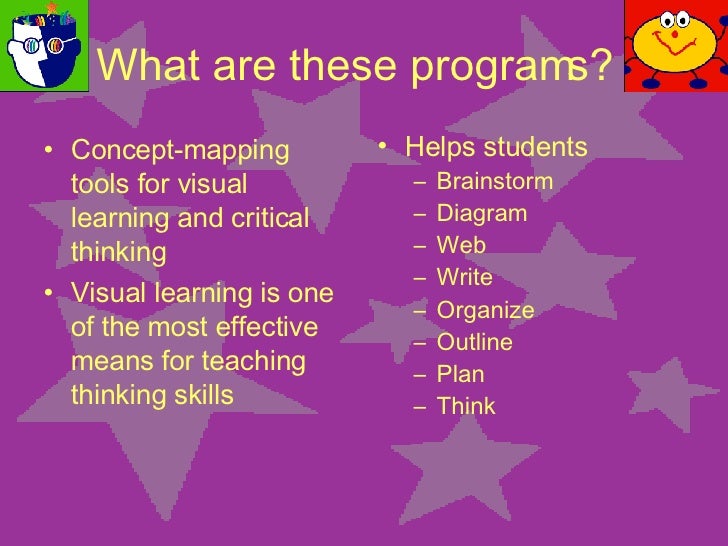 What are these programs?

• Concept-mapping tools for visual learning and critical thinking
• Visual learning is one of the most effective means for teaching thinking skills

• Helps students
– Brainstorm
– Diagram
– Web
– Write
– Organize
– Outline
– Plan
– Think